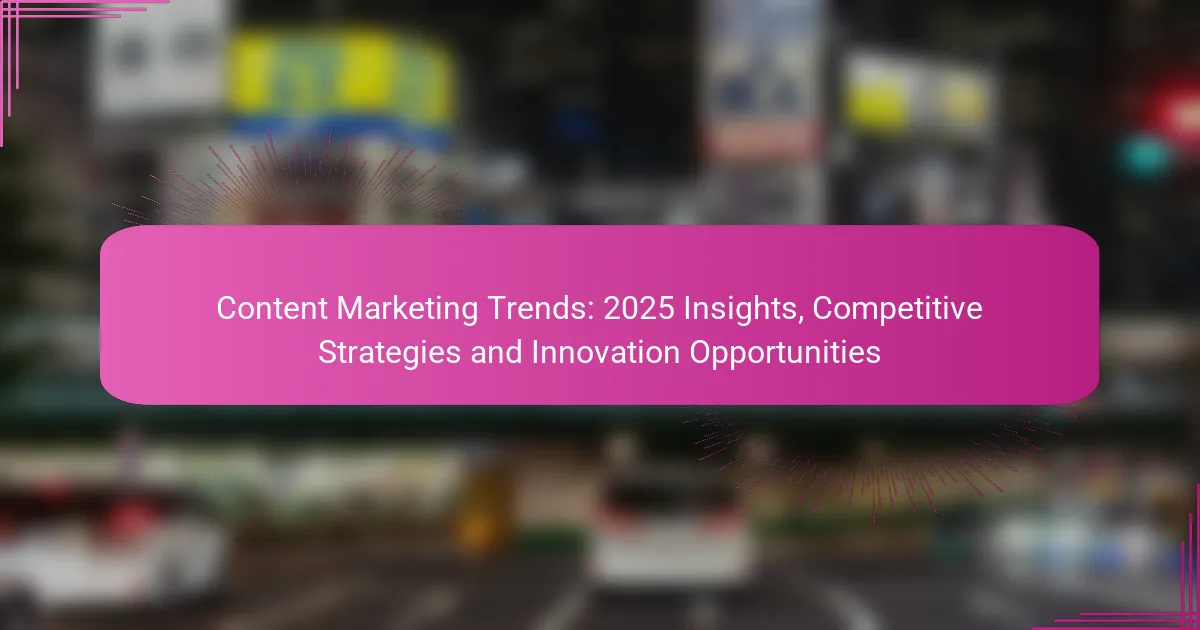 Content Marketing Trends: 2025 Insights, Competitive Strategies and Innovation Opportunities